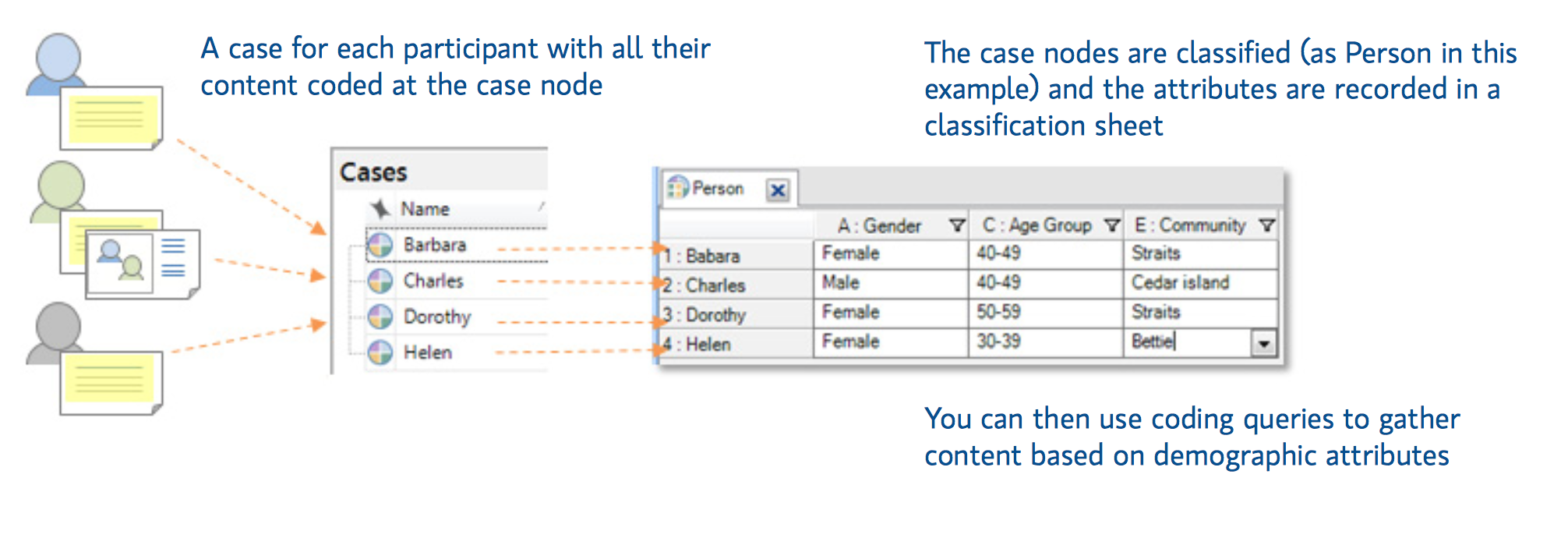 A case for each participant with all their content coded at the case node

The case nodes are classified (as Person in this example) and the attributes are recorded in a classification sheet

Cases

Name

Barbara

Charles

Dorothy

Helen

Person

| | A : Gender | C : Age Group | E : Community |
|---|---|---|---|
| 1 : Babara | Female | 40-49 | Straits |
| 2 : Charles | Male | 40-49 | Cedar island |
| 3 : Dorothy | Female | 50-59 | Straits |
| 4 : Helen | Female | 30-39 | Bettie |

You can then use coding queries to gather content based on demographic attributes